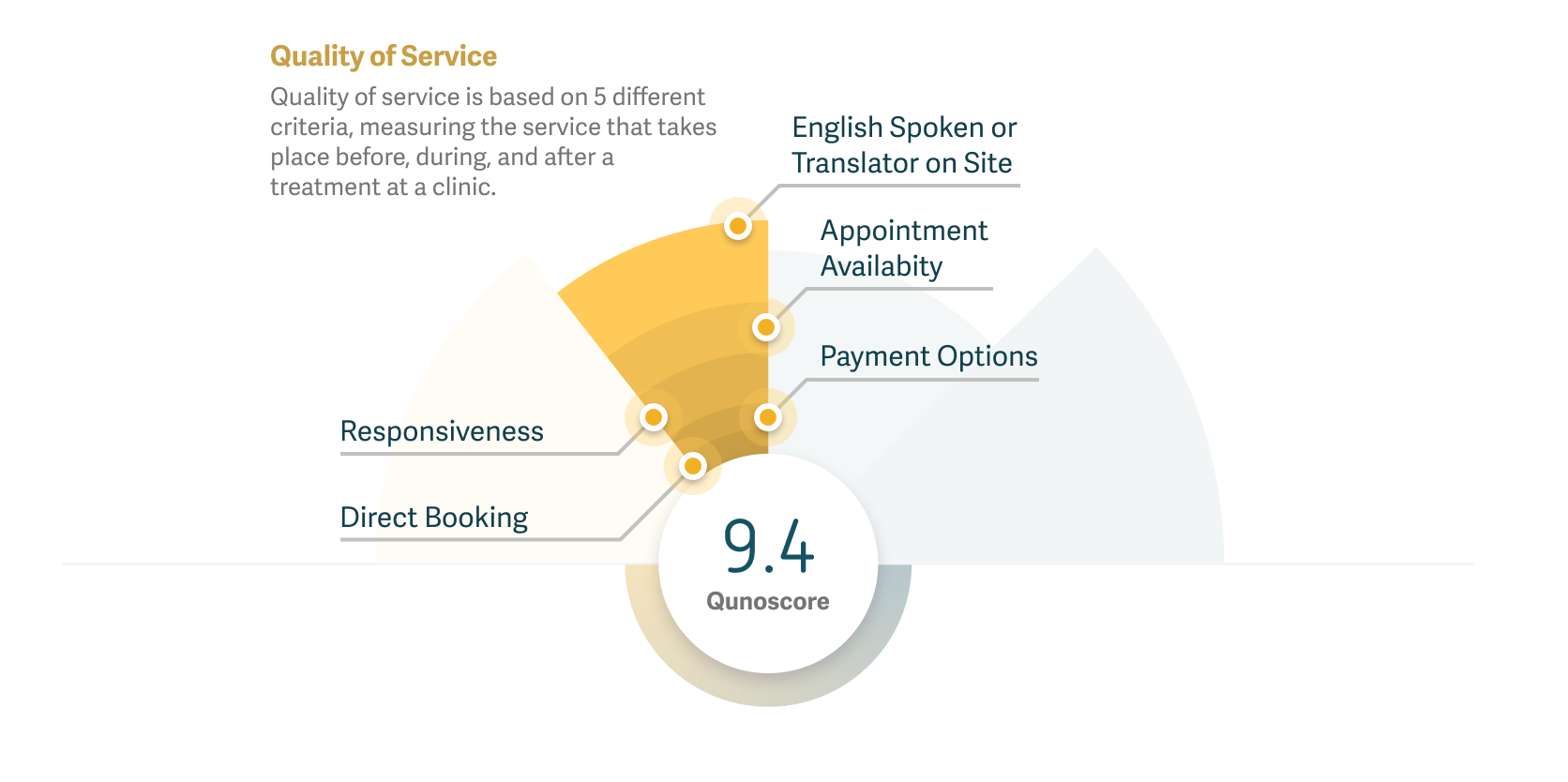 Quality of Service

Quality of service is based on 5 different criteria, measuring the service that takes place before, during, and after a treatment at a clinic.

English Spoken or Translator on Site

Appointment Availabity

Payment Options

Responsiveness

Direct Booking

9.4

Qunoscore